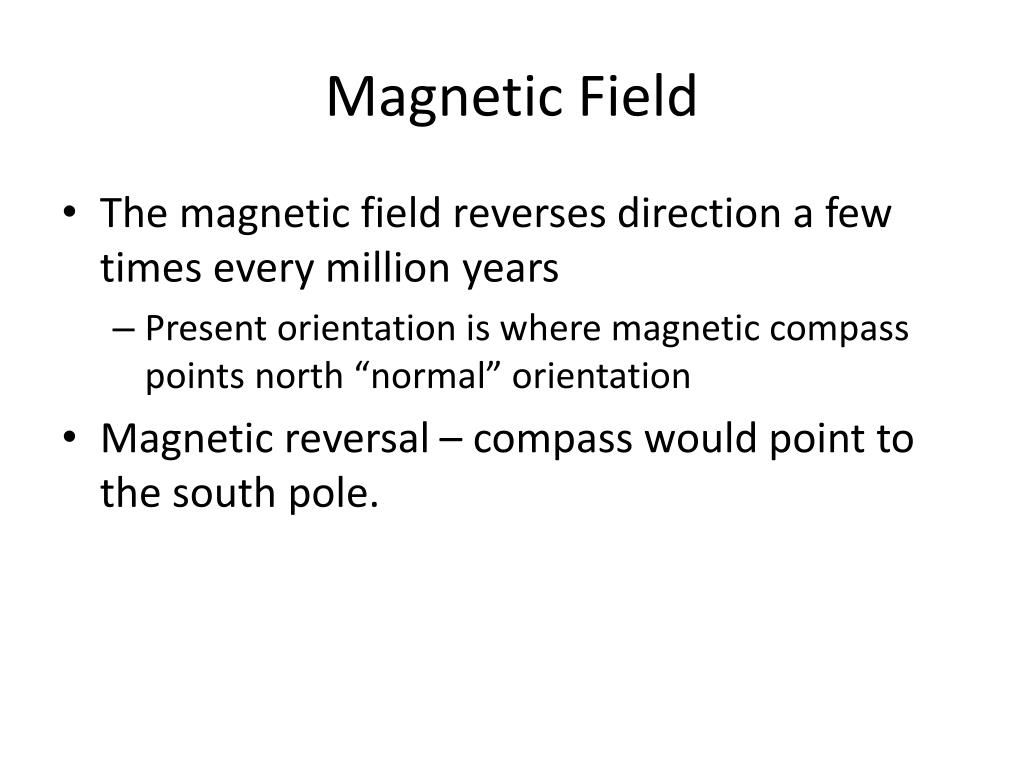 Magnetic Field

• The magnetic field reverses direction a few times every million years
– Present orientation is where magnetic compass points north “normal” orientation
• Magnetic reversal – compass would point to the south pole.